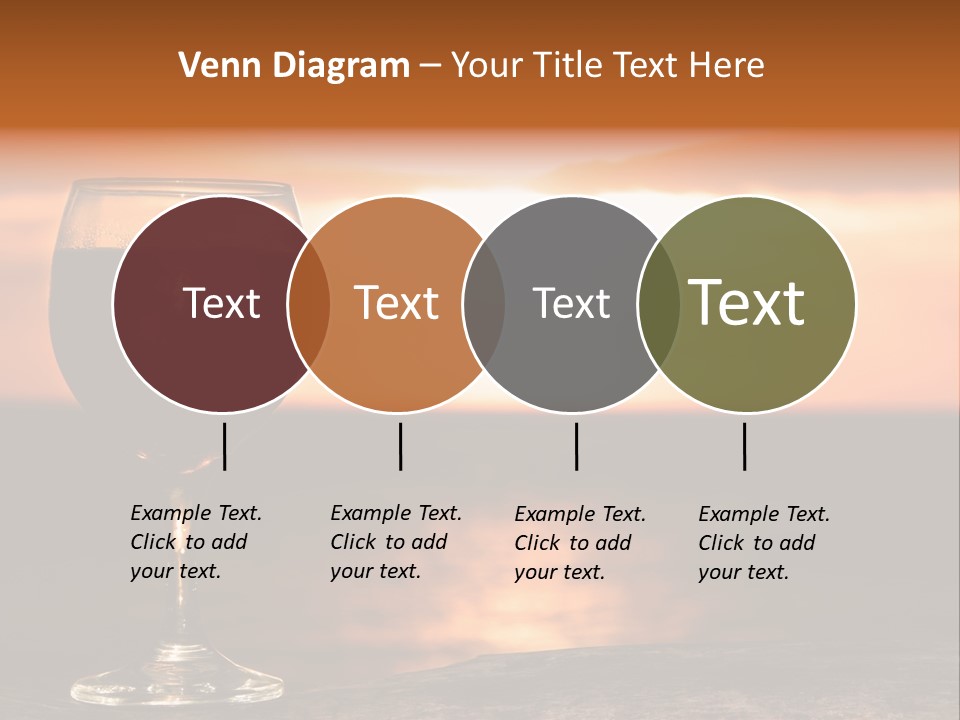 Venn Diagram – Your Title Text Here

Text

Text

Text

Text

Example Text. Click to add your text.

Example Text. Click to add your text.

Example Text. Click to add your text.

Example Text. Click to add your text.